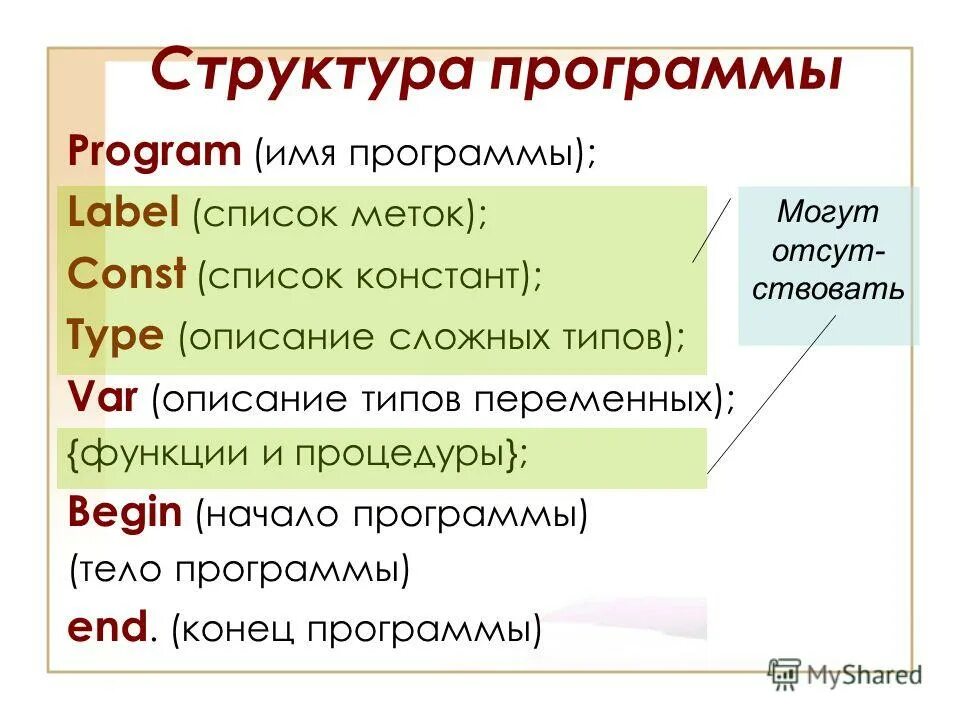 Структура программы

Program (имя программы);
Label (список меток);
Const (список констант);
Type (описание сложных типов);
Var (описание типов переменных);
{функции и процедуры};
Begin (начало программы)
(тело программы)
end. (конец программы)

Могут отсутствовать

MyShared